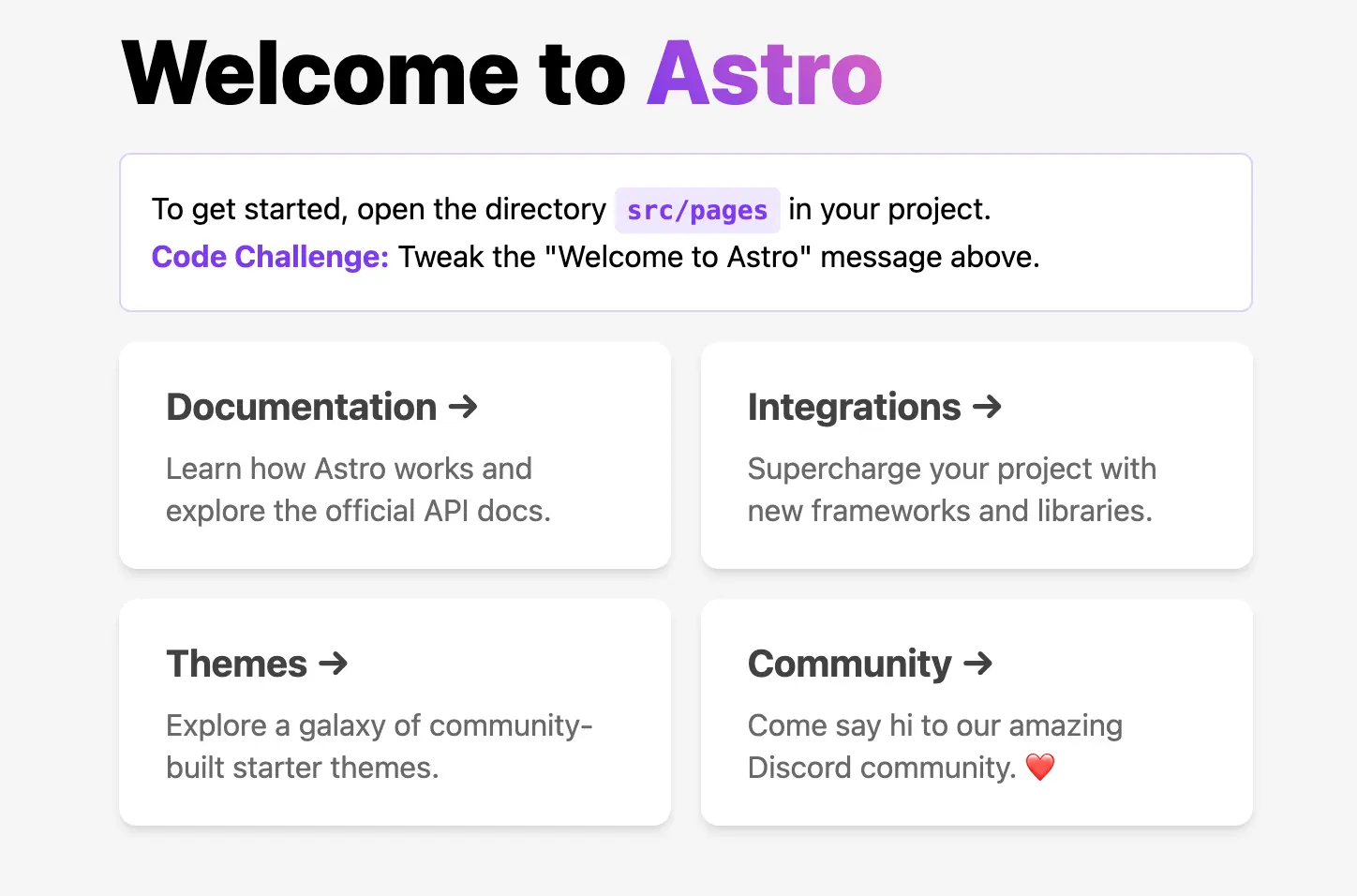 Welcome to Astro

To get started, open the directory src/pages in your project.
Code Challenge: Tweak the "Welcome to Astro" message above.

Documentation →

Learn how Astro works and explore the official API docs.

Integrations →

Supercharge your project with new frameworks and libraries.

Themes →

Explore a galaxy of community-built starter themes.

Community →

Come say hi to our amazing Discord community. ❤️